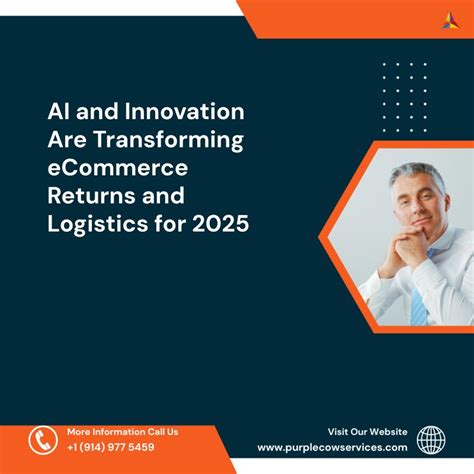 AI and Innovation Are Transforming eCommerce Returns and Logistics for 2025

More Information Call Us
+1 (914) 977 5459

Visit Our Website
www.purplecowservices.com